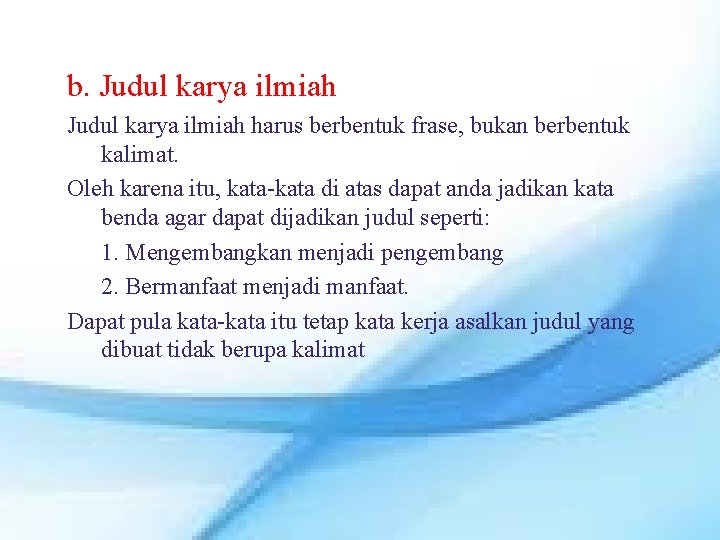 b. Judul karya ilmiah

Judul karya ilmiah harus berbentuk frase, bukan berbentuk kalimat.

Oleh karena itu, kata-kata di atas dapat anda jadikan kata benda agar dapat dijadikan judul seperti:

1. Mengembangkan menjadi pengembang

2. Bermanfaat menjadi manfaat.

Dapat pula kata-kata itu tetap kata kerja asalkan judul yang dibuat tidak berupa kalimat